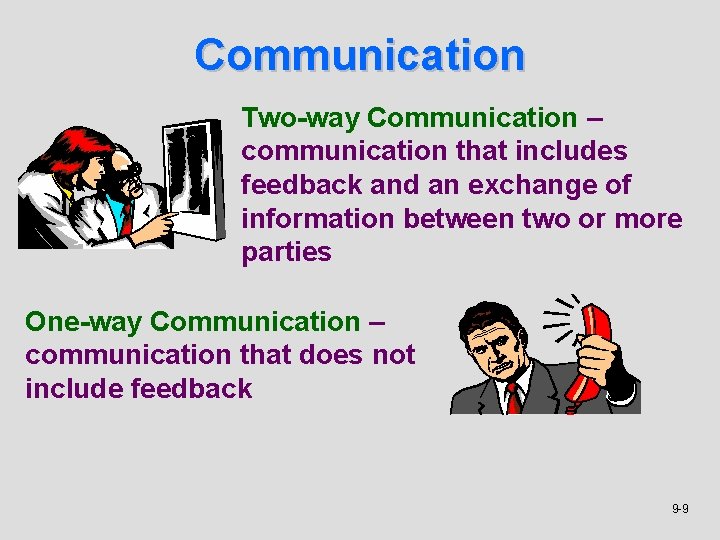 Communication

Two-way Communication – communication that includes feedback and an exchange of information between two or more parties

One-way Communication – communication that does not include feedback

9-9